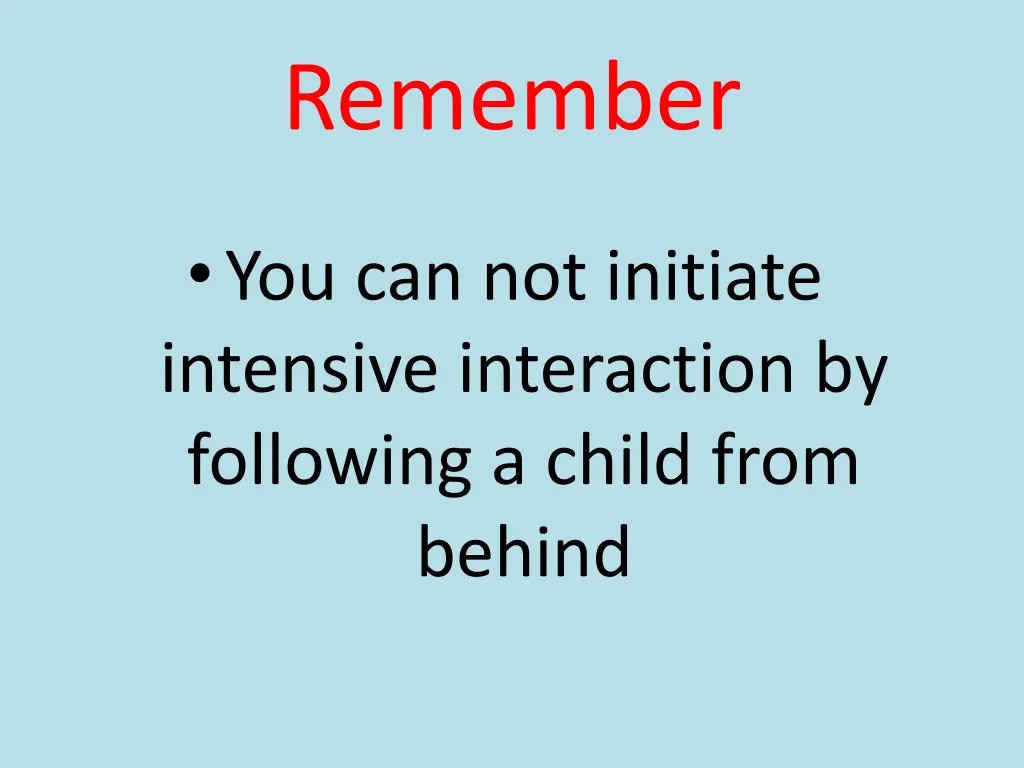 Remember

• You can not initiate intensive interaction by following a child from behind